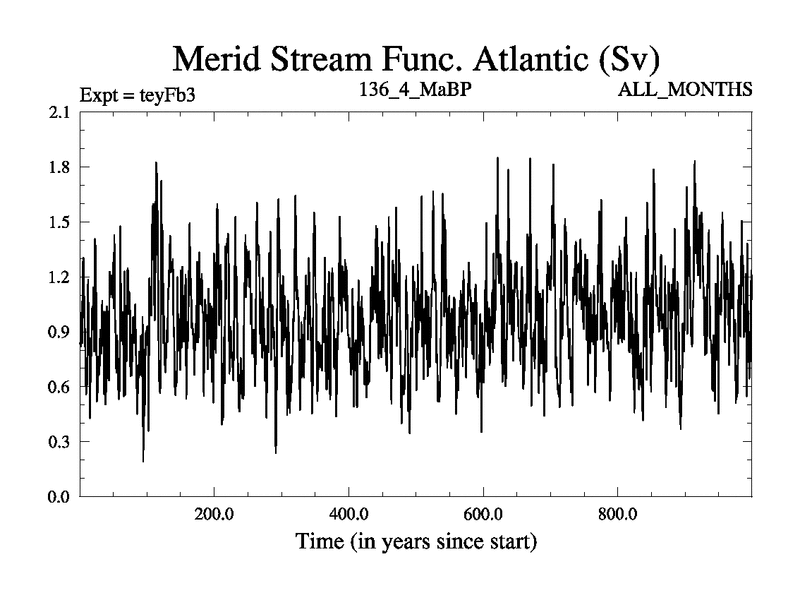 Merid Stream Func. Atlantic (Sv)

Expt = teyFb3
136_4_MaBP
ALL_MONTHS

2.1
1.8
1.5
1.2
0.9
0.6
0.3
0.0

200.0
400.0
600.0
800.0

Time (in years since start)